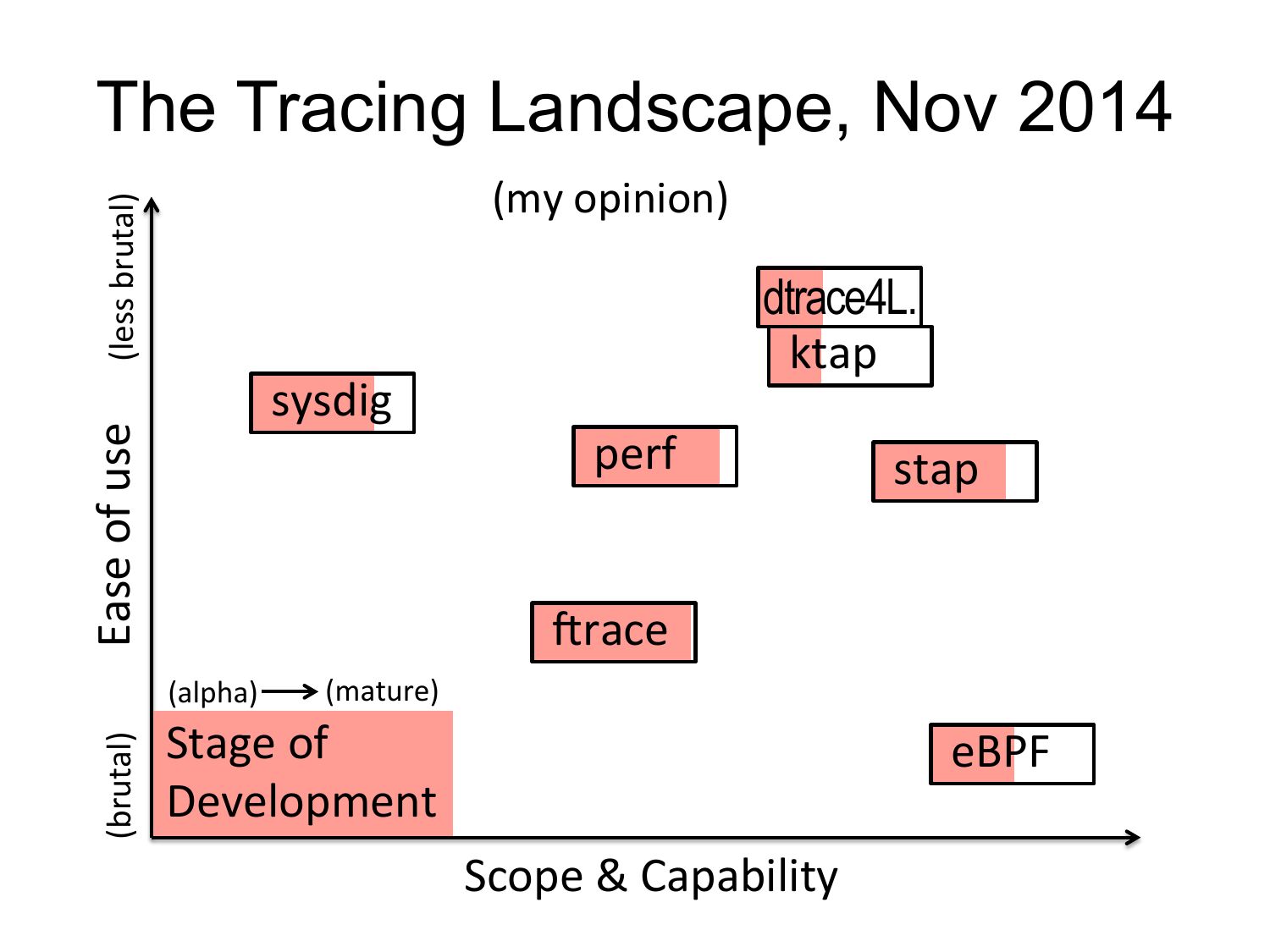 The Tracing Landscape, Nov 2014

(my opinion)

(less brutal)

Ease of use

(brutal)

dtrace4L.

ktap

sysdig

perf

stap

ftrace

(alpha) (mature)

Stage of Development

eBPF

Scope & Capability